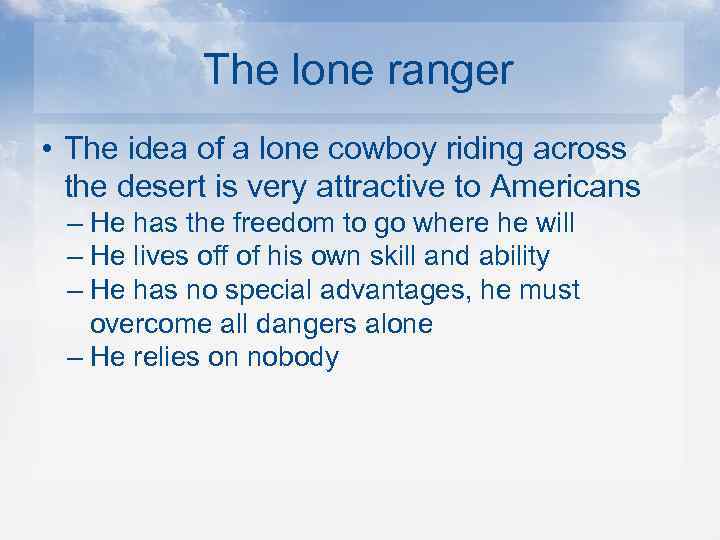 The lone ranger

• The idea of a lone cowboy riding across the desert is very attractive to Americans
– He has the freedom to go where he will
– He lives off of his own skill and ability
– He has no special advantages, he must overcome all dangers alone
– He relies on nobody